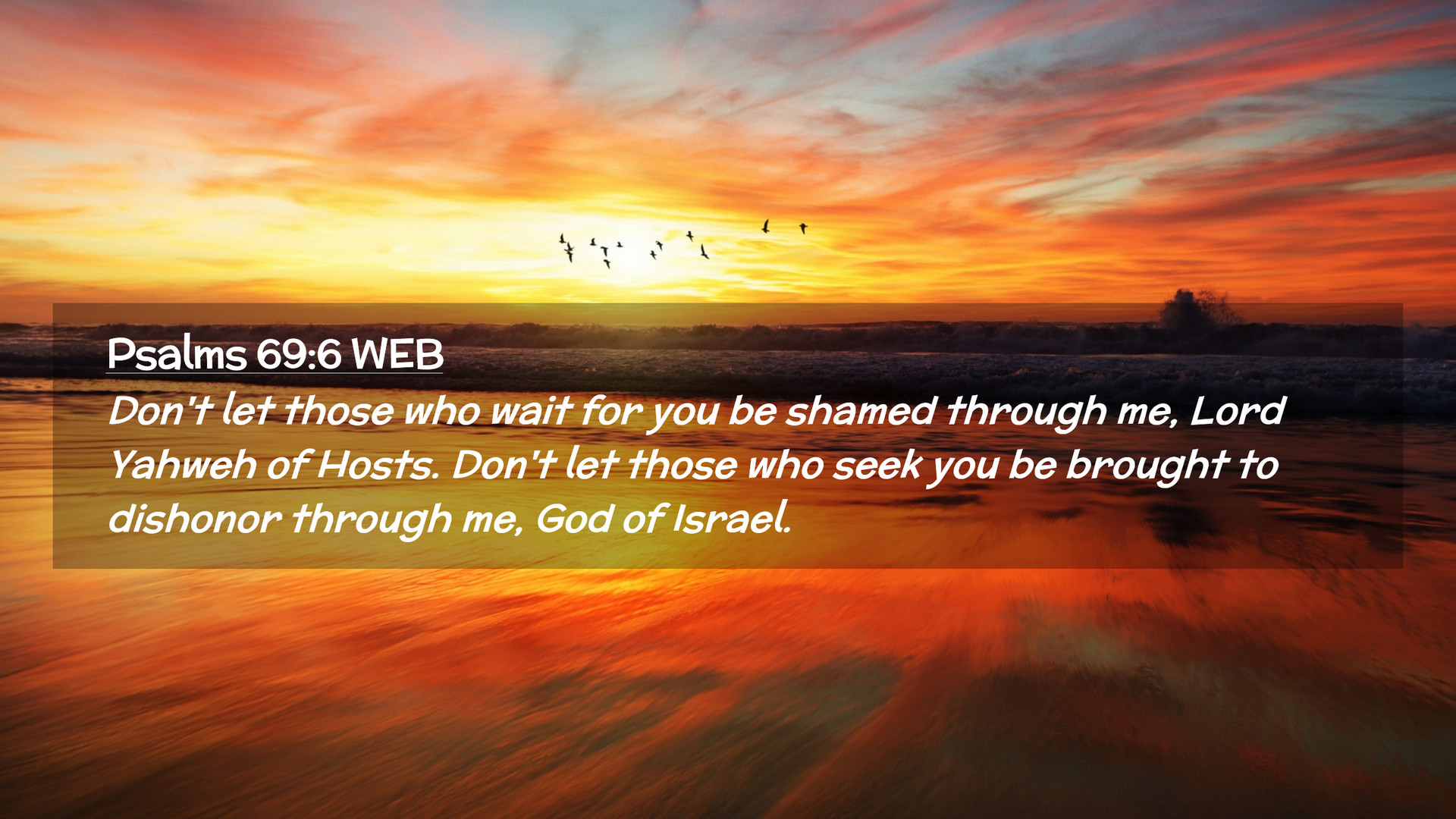 Psalms 69:6 WEB

Don't let those who wait for you be shamed through me, Lord Yahweh of Hosts. Don't let those who seek you be brought to dishonor through me, God of Israel.